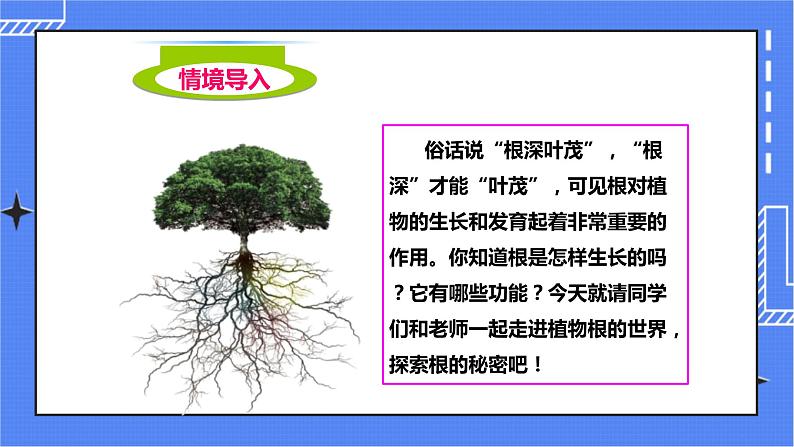 情境导入

俗话说“根深叶茂”，“根深”才能“叶茂”，可见根对植物的生长和发育起着非常重要的作用。你知道根是怎样生长的吗？它有哪些功能？今天就请同学们和老师一起走进植物根的世界，探索根的秘密吧！